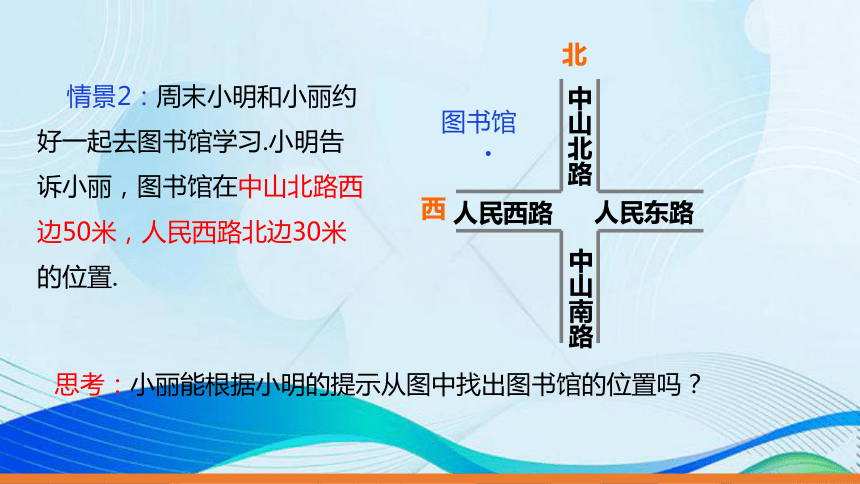 情景2：周末小明和小丽约好一起去图书馆学习.小明告诉小丽，图书馆在中山北路西边50米，人民西路北边30米的位置.

北

图书馆

中山北路

西

人民西路

人民东路

中山南路

思考：小丽能根据小明的提示从图中找出图书馆的位置吗？